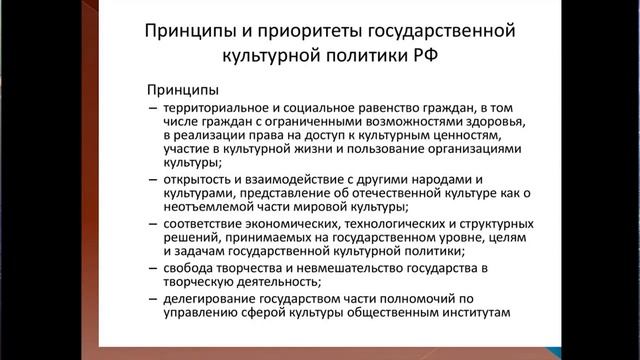 Принципы и приоритеты государственной культурной политики РФ

Принципы

– территориальное и социальное равенство граждан, в том числе граждан с ограниченными возможностями здоровья, в реализации права на доступ к культурным ценностям, участие в культурной жизни и пользование организациями культуры;

– открытость и взаимодействие с другими народами и культурами, представление об отечественной культуре как о неотъемлемой части мировой культуры;

– соответствие экономических, технологических и структурных решений, принимаемых на государственном уровне, целям и задачам государственной культурной политики;

– свобода творчества и невмешательство государства в творческую деятельность;

– делегирование государством части полномочий по управлению сферой культуры общественным институтам